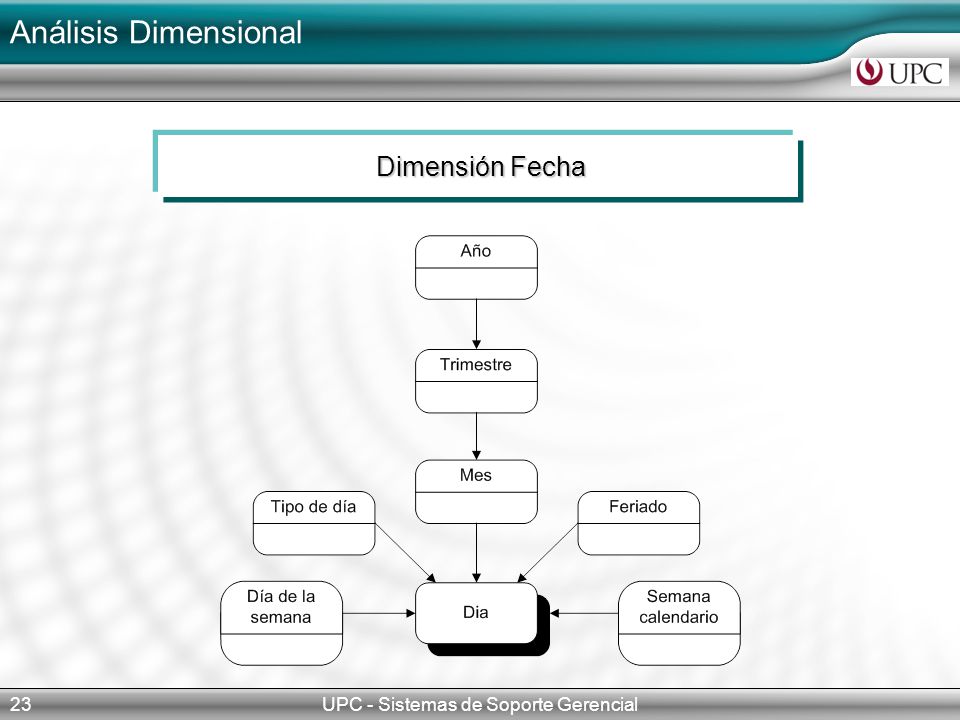 Análisis Dimensional

UPC

Dimensión Fecha

Año

Trimestre

Mes

Tipo de día

Feriado

Día de la semana

Dia

Semana calendario

23

UPC - Sistemas de Soporte Gerencial